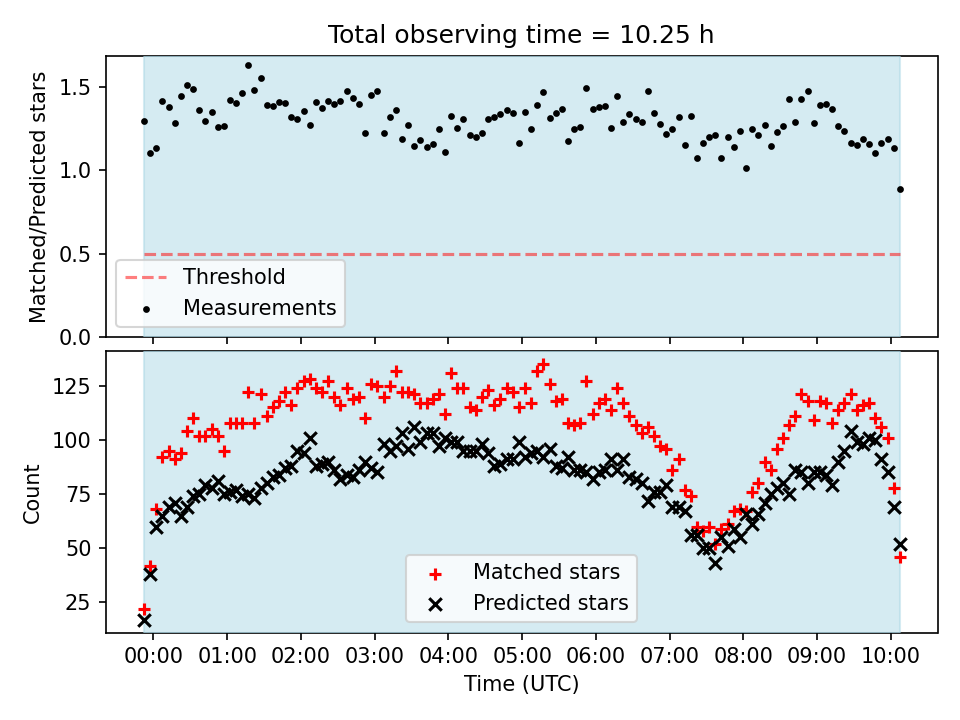 Total observing time = 10.25 h

Matched/Predicted stars

1.5
1.0
0.5
0.0

Threshold
Measurements

Count

125
100
75
50
25

Matched stars
Predicted stars

00:00 01:00 02:00 03:00 04:00 05:00 06:00 07:00 08:00 09:00 10:00

Time (UTC)